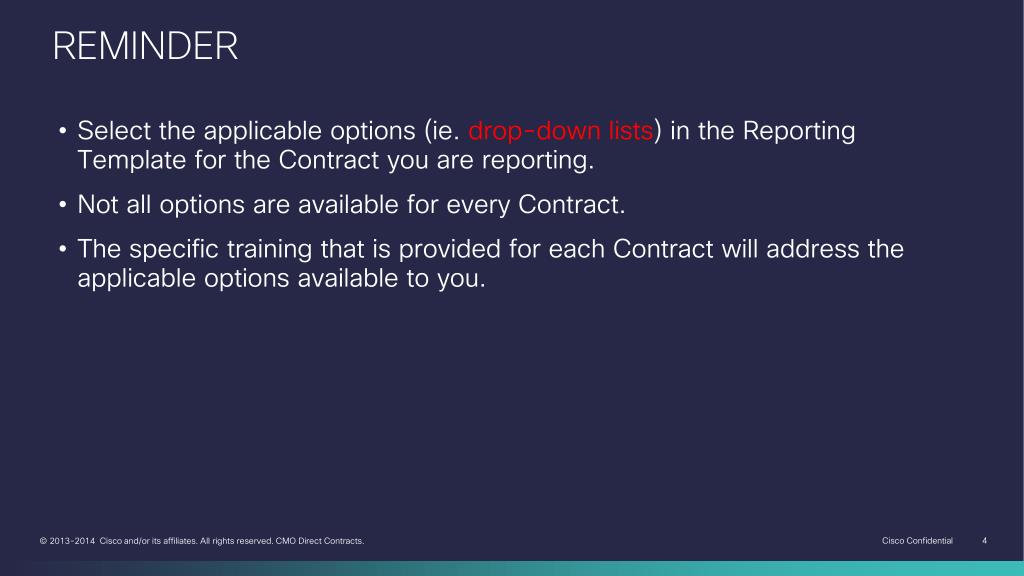 REMINDER

• Select the applicable options (ie. drop-down lists) in the Reporting Template for the Contract you are reporting.

• Not all options are available for every Contract.

• The specific training that is provided for each Contract will address the applicable options available to you.

© 2013-2014 Cisco and/or its affiliates. All rights reserved. CMO Direct Contracts.

Cisco Confidential 4